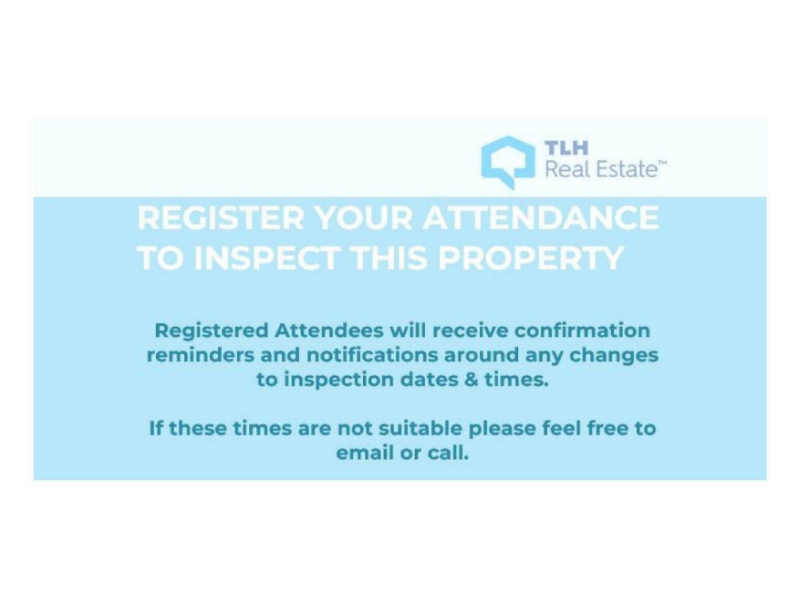 TLH
Real Estate™

REGISTER YOUR ATTENDANCE TO INSPECT THIS PROPERTY

Registered Attendees will receive confirmation reminders and notifications around any changes to inspection dates & times.

If these times are not suitable please feel free to email or call.